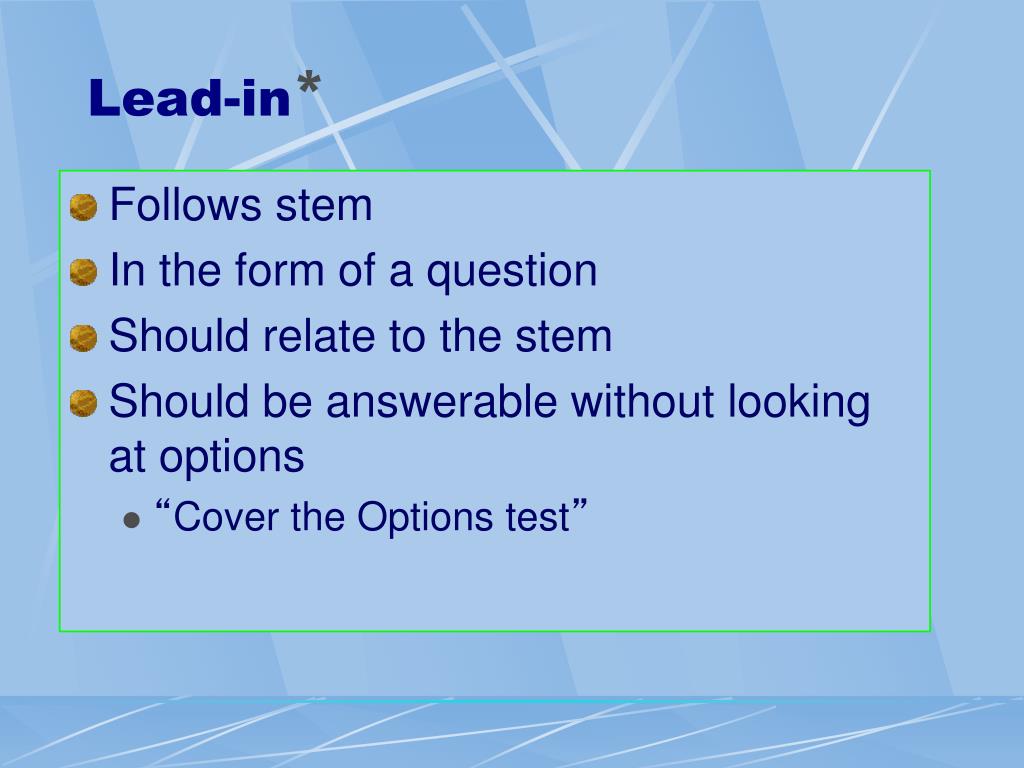 Lead-in*

Follows stem
In the form of a question
Should relate to the stem
Should be answerable without looking at options
“Cover the Options test”